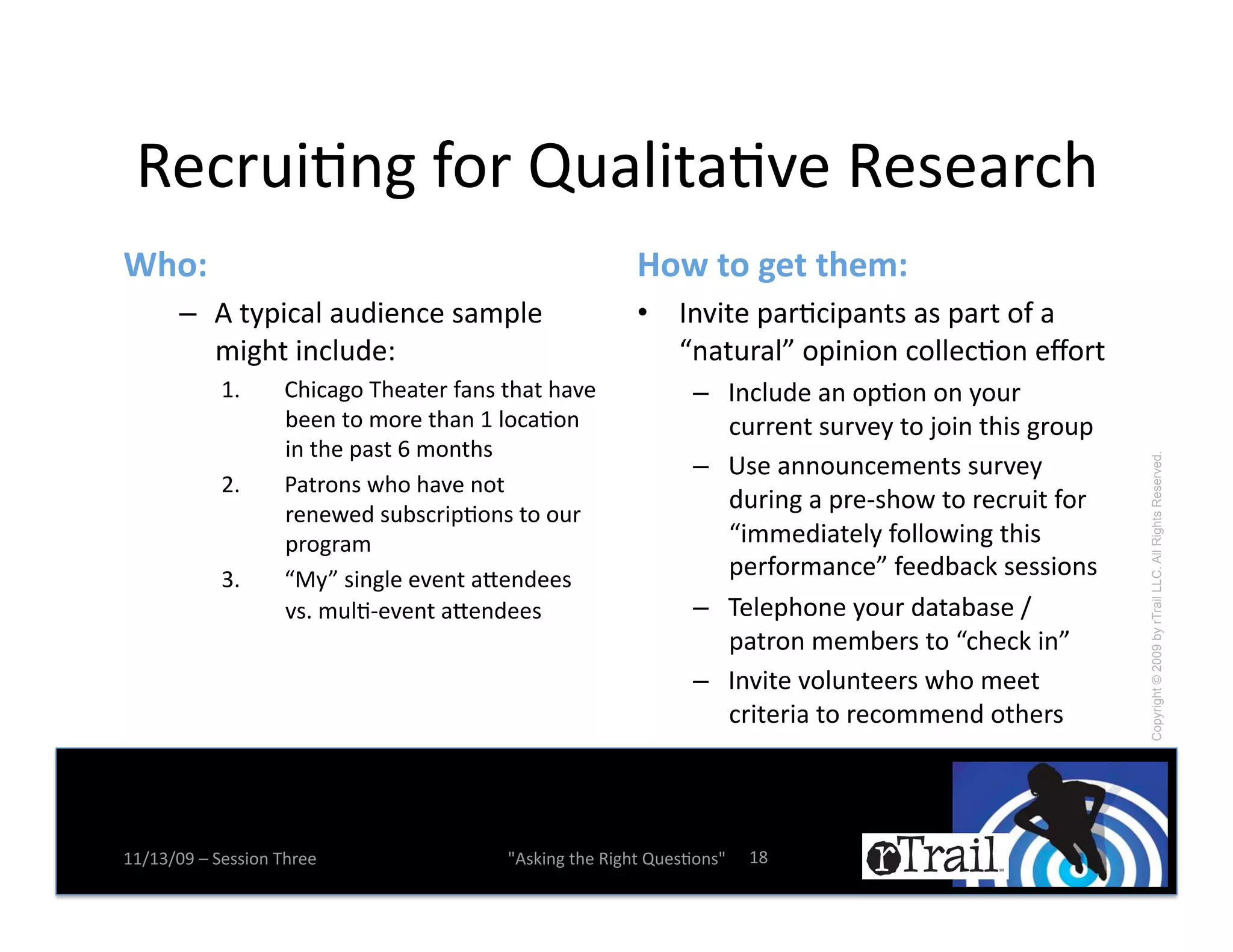 Recruiting for Qualitative Research

Who:

– A typical audience sample might include:

1. Chicago Theater fans that have been to more than 1 location in the past 6 months
2. Patrons who have not renewed subscriptions to our program
3. “My” single event attendees vs. multi-event attendees

How to get them:

• Invite participants as part of a “natural” opinion collection effort
– Include an option on your current survey to join this group
– Use announcements survey during a pre-show to recruit for “immediately following this performance” feedback sessions
– Telephone your database / patron members to “check in”
– Invite volunteers who meet criteria to recommend others

Copyright © 2009 by rTrail LLC. All Rights Reserved.

11/13/09 – Session Three "Asking the Right Questions" 18

rTrail